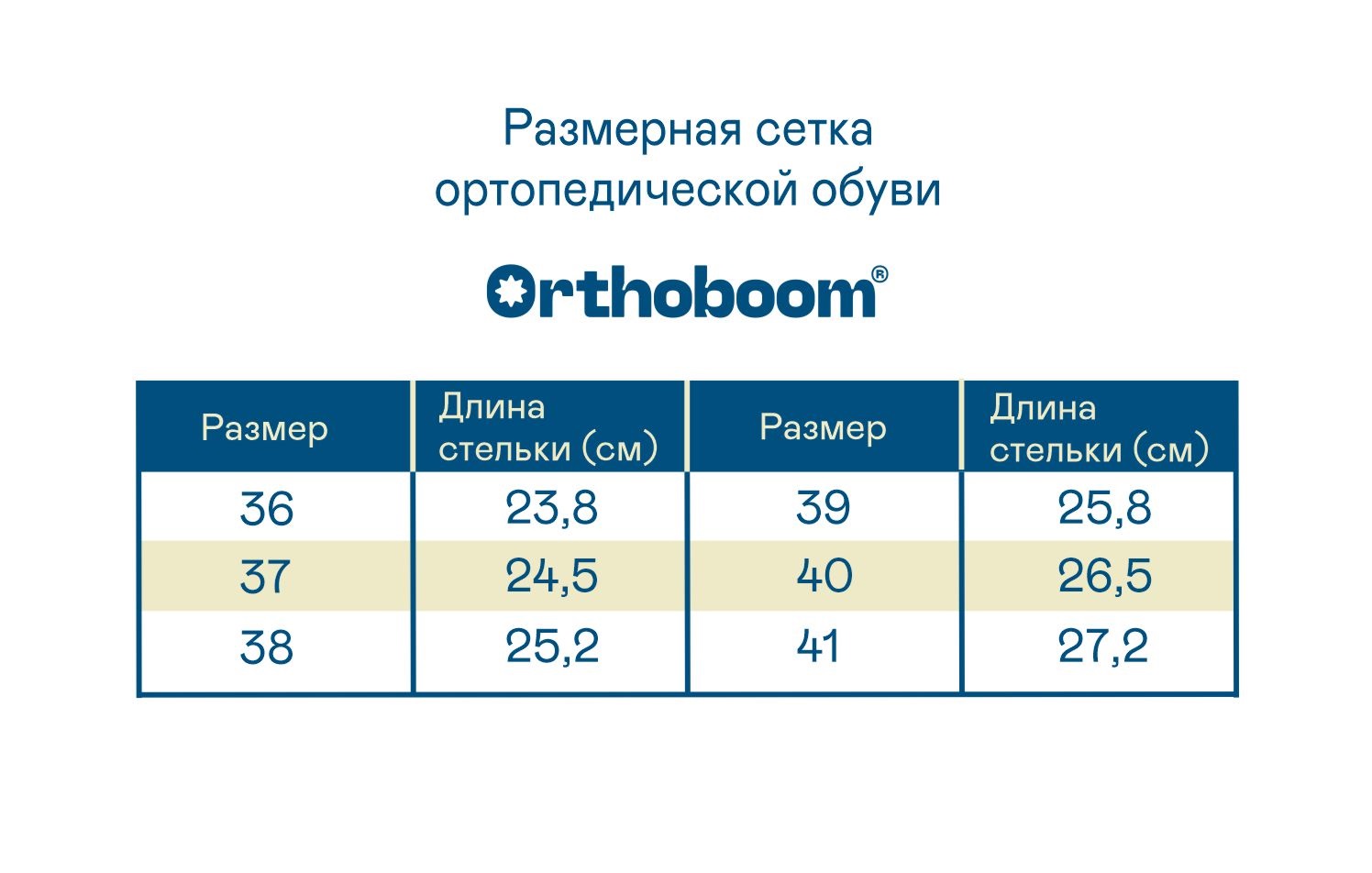 Размерная сетка ортопедической обуви

Orthoboom®

| Размер | Длина стельки (см) | Размер | Длина стельки (см) |
|---|---|---|---|
| 36 | 23,8 | 39 | 25,8 |
| 37 | 24,5 | 40 | 26,5 |
| 38 | 25,2 | 41 | 27,2 |